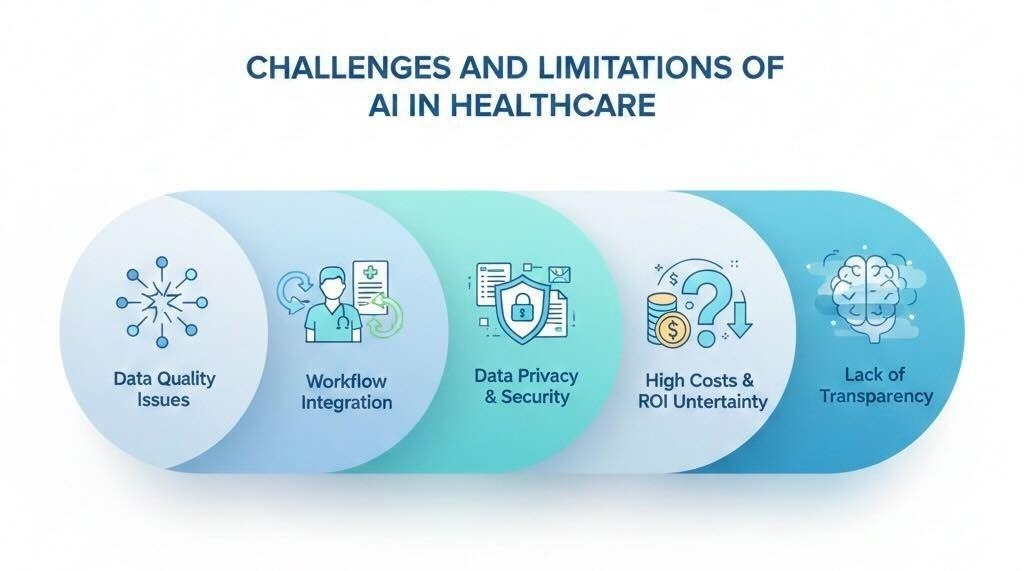 CHALLENGES AND LIMITATIONS OF AI IN HEALTHCARE

Data Quality Issues

Workflow Integration

Data Privacy & Security

High Costs & ROI Untertainty

Lack of Transparency